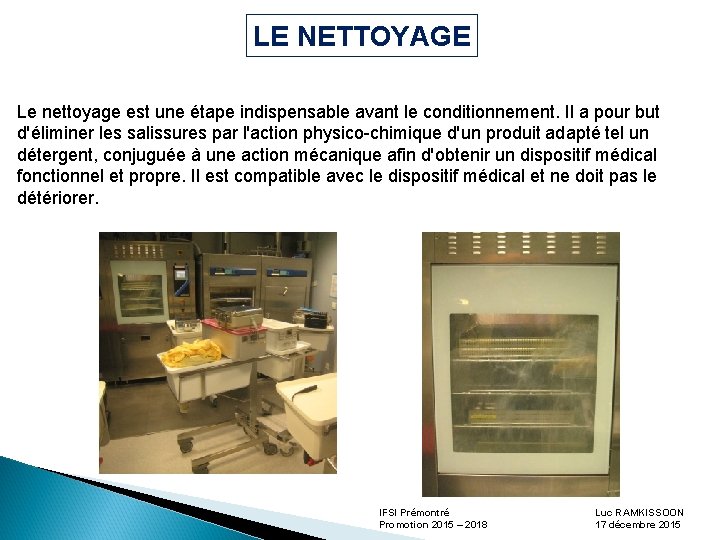 LE NETTOYAGE

Le nettoyage est une étape indispensable avant le conditionnement. Il a pour but d'éliminer les salissures par l'action physico-chimique d'un produit adapté tel un détergent, conjuguée à une action mécanique afin d'obtenir un dispositif médical fonctionnel et propre. Il est compatible avec le dispositif médical et ne doit pas le détériorer.

IFSI Prémontré
Promotion 2015 – 2018

Luc RAMKISSOON
17 décembre 2015